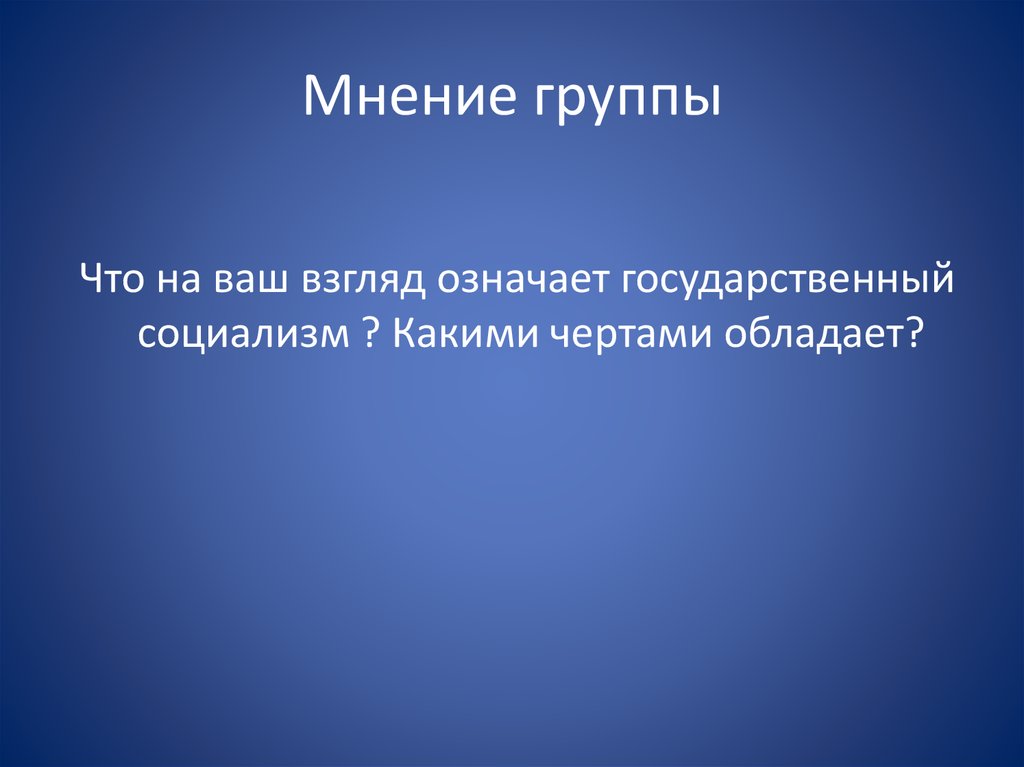 Мнение группы

Что на ваш взгляд означает государственный социализм ? Какими чертами обладает?